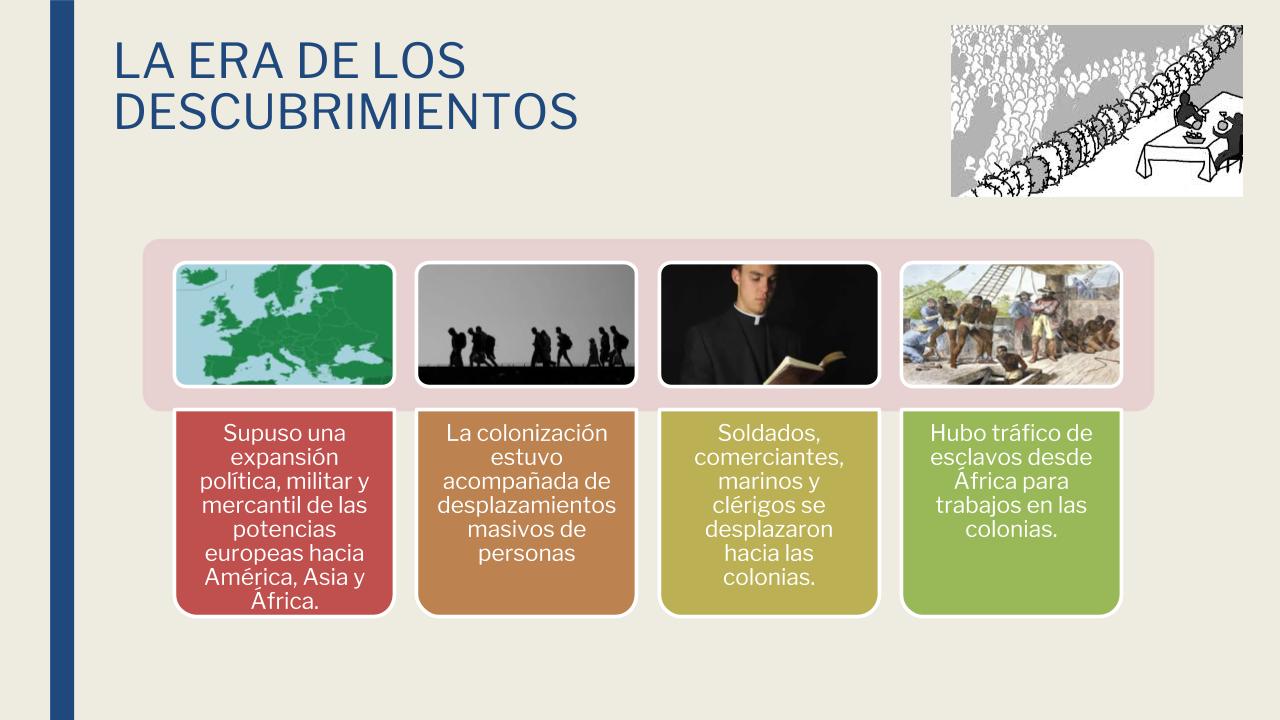 LA ERA DE LOS DESCUBRIMIENTOS

Supuso una expansión política, militar y mercantil de las potencias europeas hacia América, Asia y África.

La colonización estuvo acompañada de desplazamientos masivos de personas

Soldados, comerciantes, marinos y clérigos se desplazaron hacia las colonias.

Hubo tráfico de esclavos desde África para trabajos en las colonias.